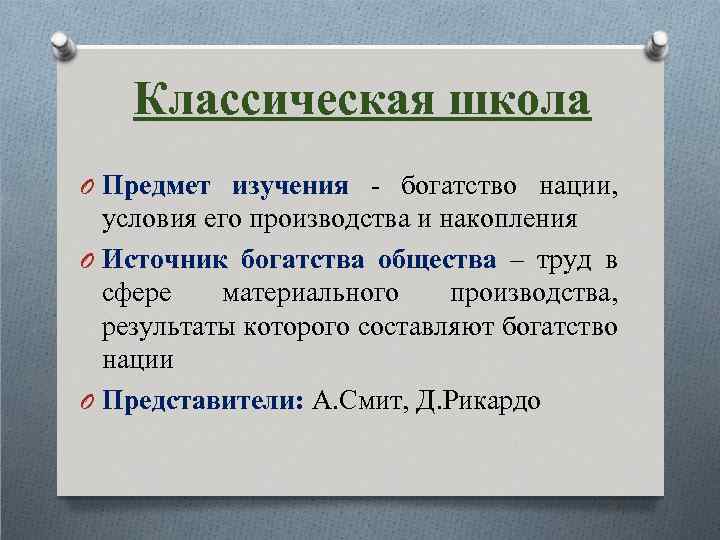 Классическая школа

Предмет изучения - богатство нации, условия его производства и накопления

Источник богатства общества – труд в сфере материального производства, результаты которого составляют богатство нации

Представители: А.Смит, Д.Рикардо